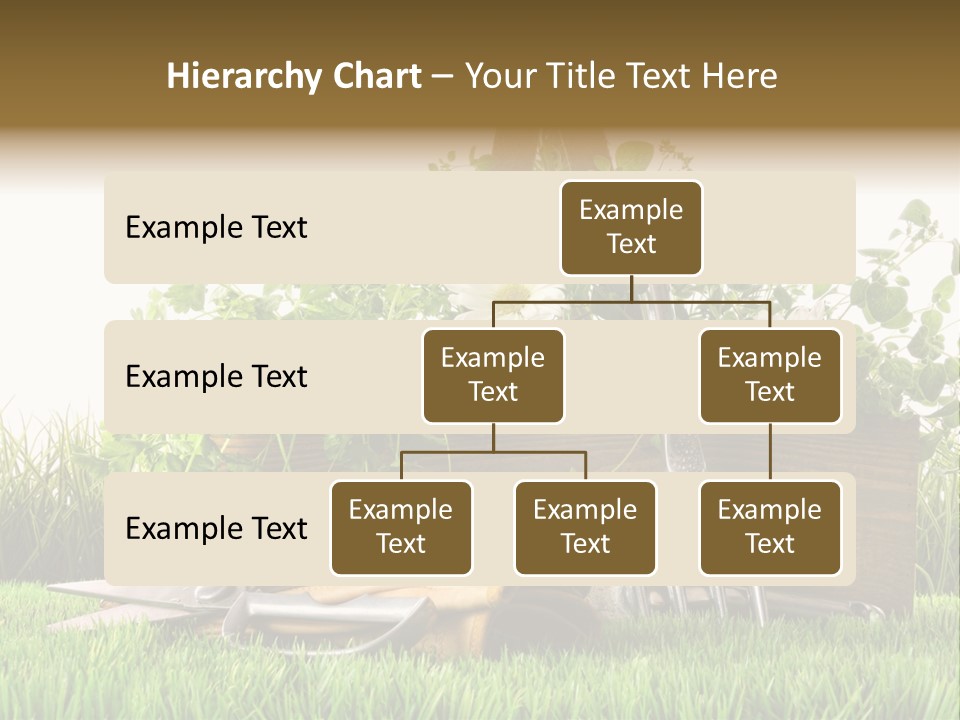 Hierarchy Chart – Your Title Text Here

Example Text

Example Text

Example Text

Example Text

Example Text

Example Text

Example Text

Example Text

Example Text